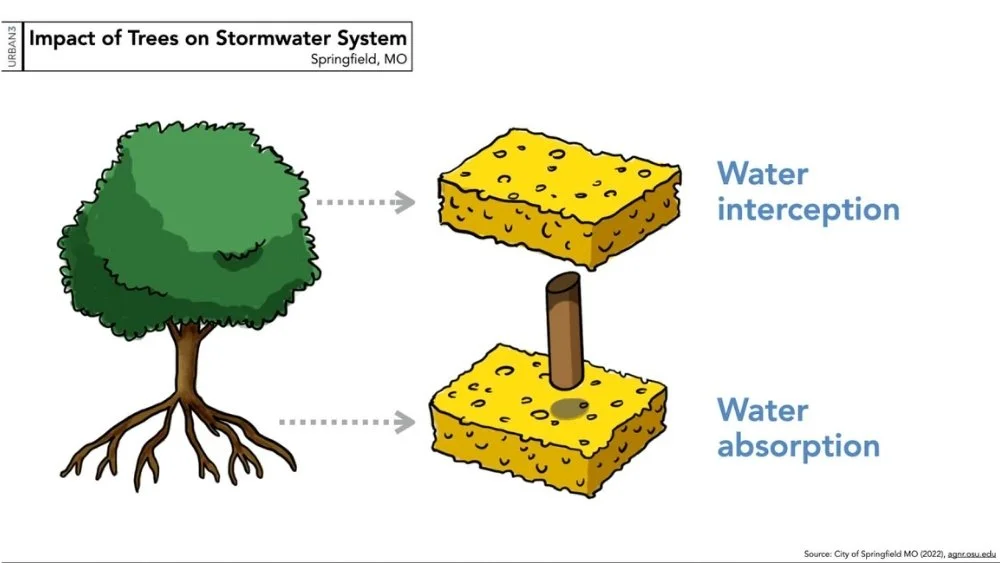 URBAN3

Impact of Trees on Stormwater System
Springfield, MO

Water interception

Water absorption

Source: City of Springfield MO (2022), agnr.osu.edu